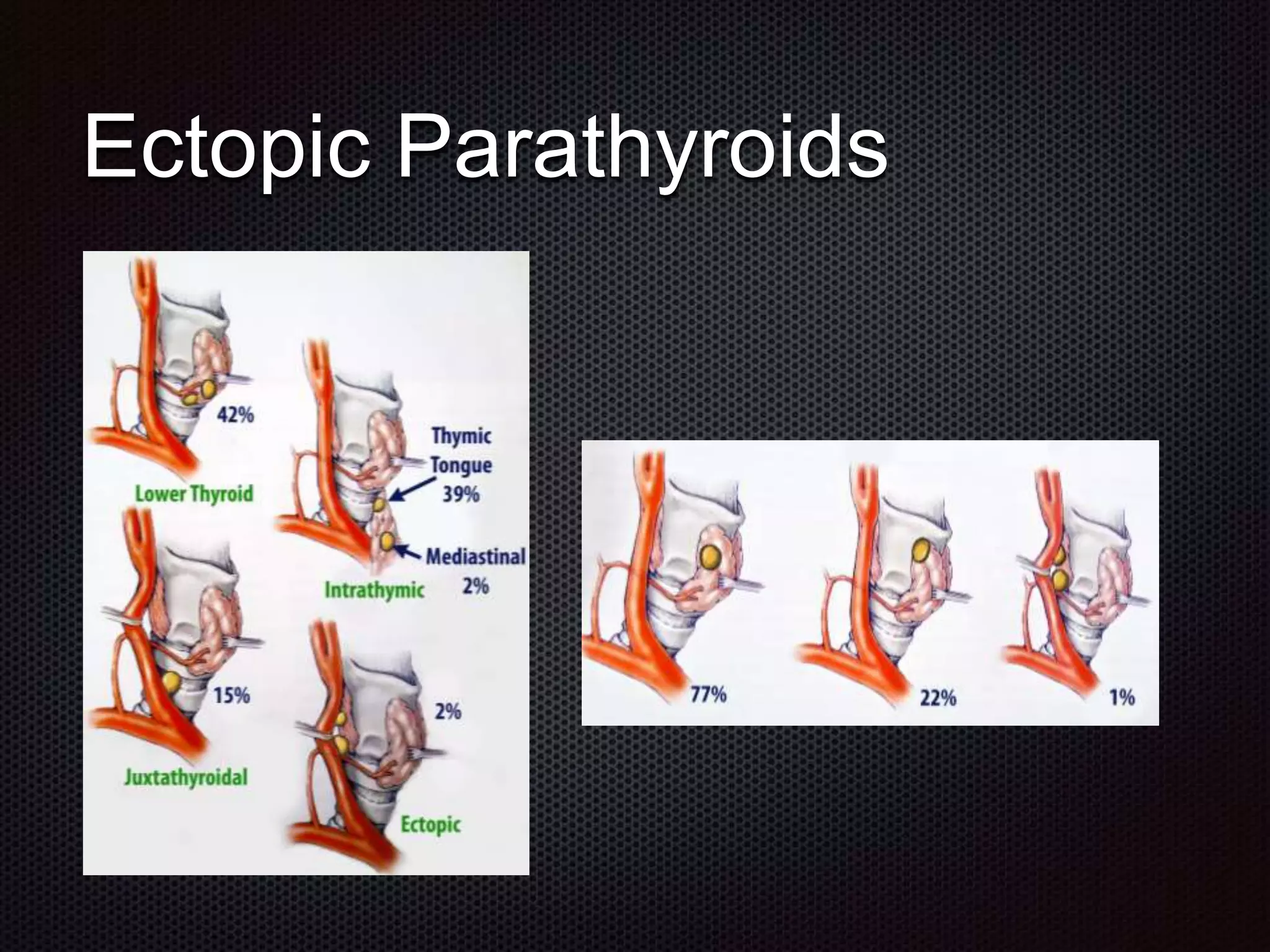 Ectopic Parathyroids

42%

Lower Thyroid

Thymic Tongue 39%

Mediastinal 2%

Intrathymic

15%

Juxtathyroidal

2%

Ectopic

77%

22%

1%